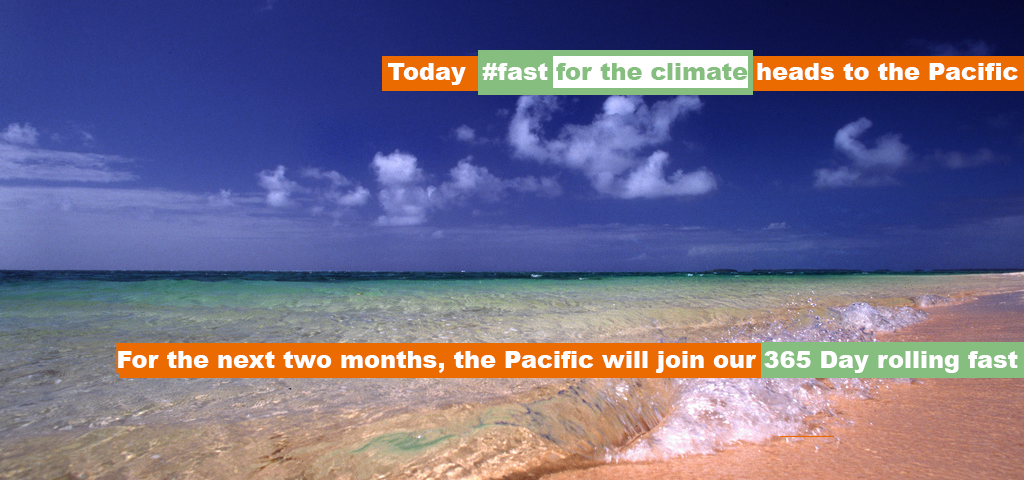 Today #fast for the climate heads to the Pacific

For the next two months, the Pacific will join our 365 Day rolling fast